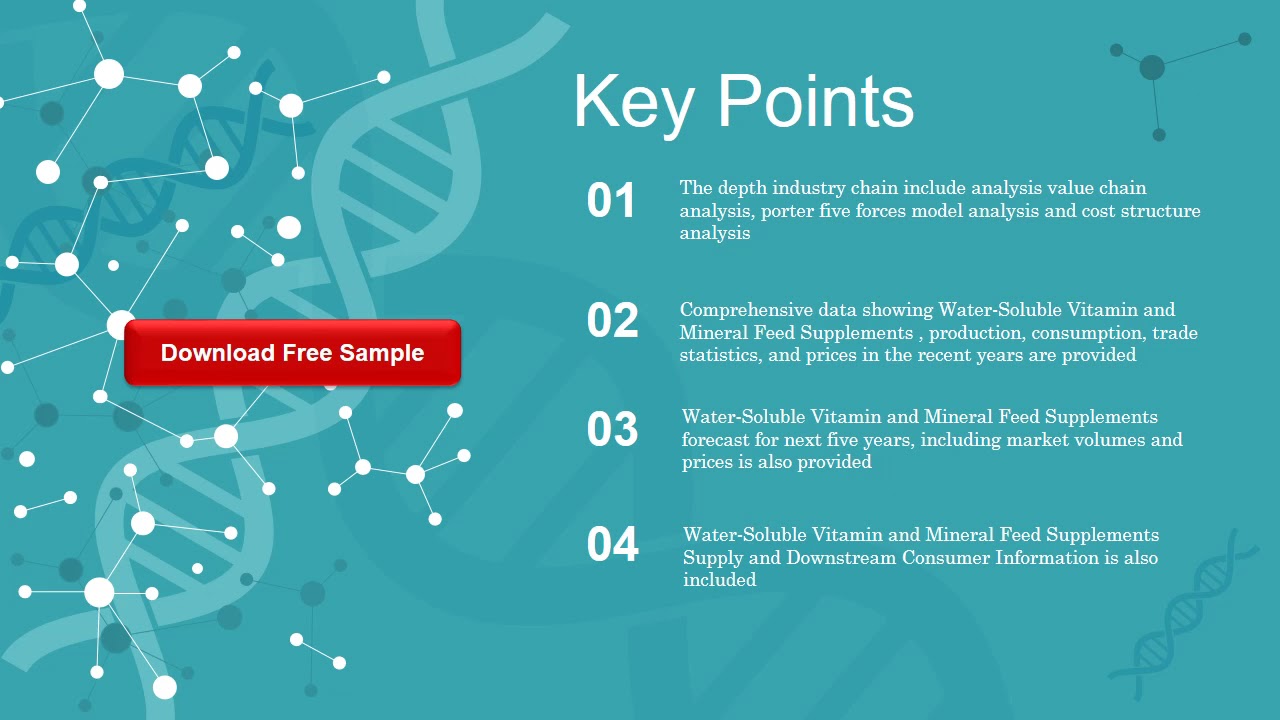 Download Free Sample

Key Points

01
The depth industry chain include analysis value chain analysis, porter five forces model analysis and cost structure analysis

02
Comprehensive data showing Water-Soluble Vitamin and Mineral Feed Supplements , production, consumption, trade statistics, and prices in the recent years are provided

03
Water-Soluble Vitamin and Mineral Feed Supplements forecast for next five years, including market volumes and prices is also provided

04
Water-Soluble Vitamin and Mineral Feed Supplements Supply and Downstream Consumer Information is also included